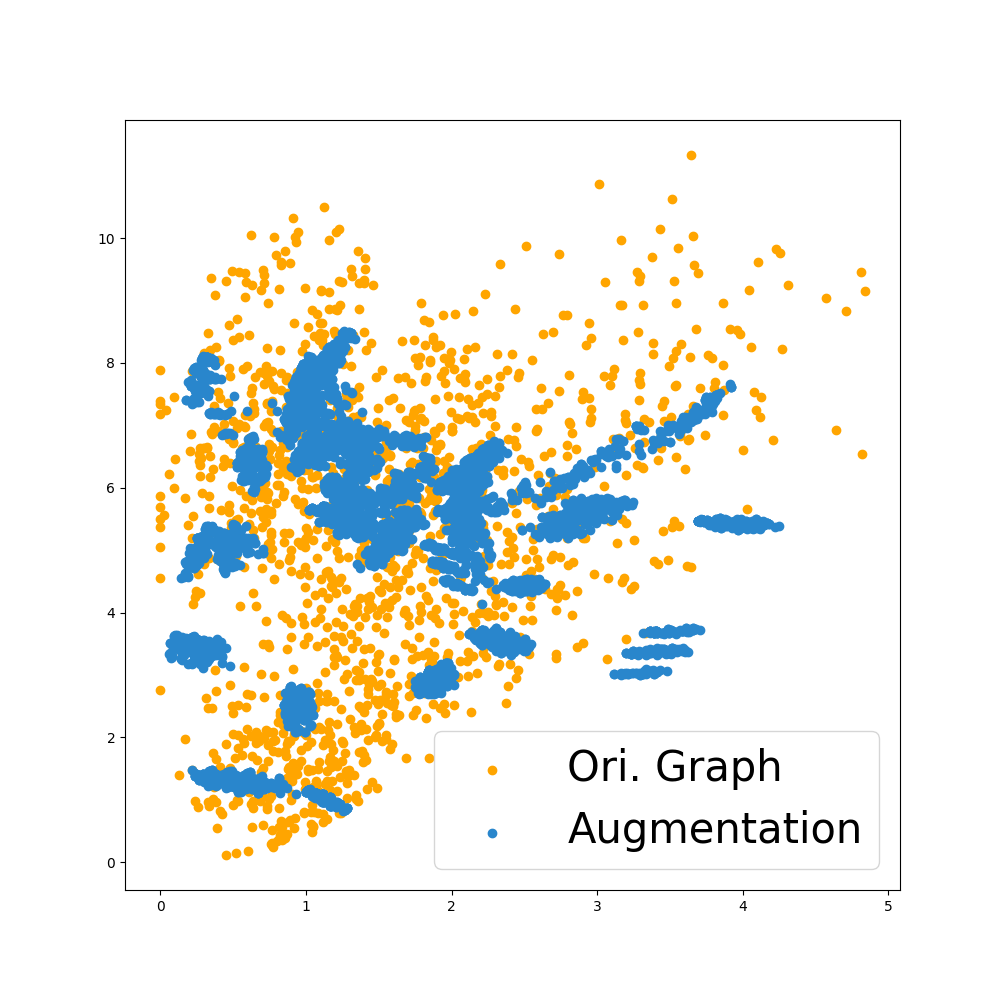 10
8
6
4
2
0
0
1
2
3
4
5
Ori. Graph
Augmentation